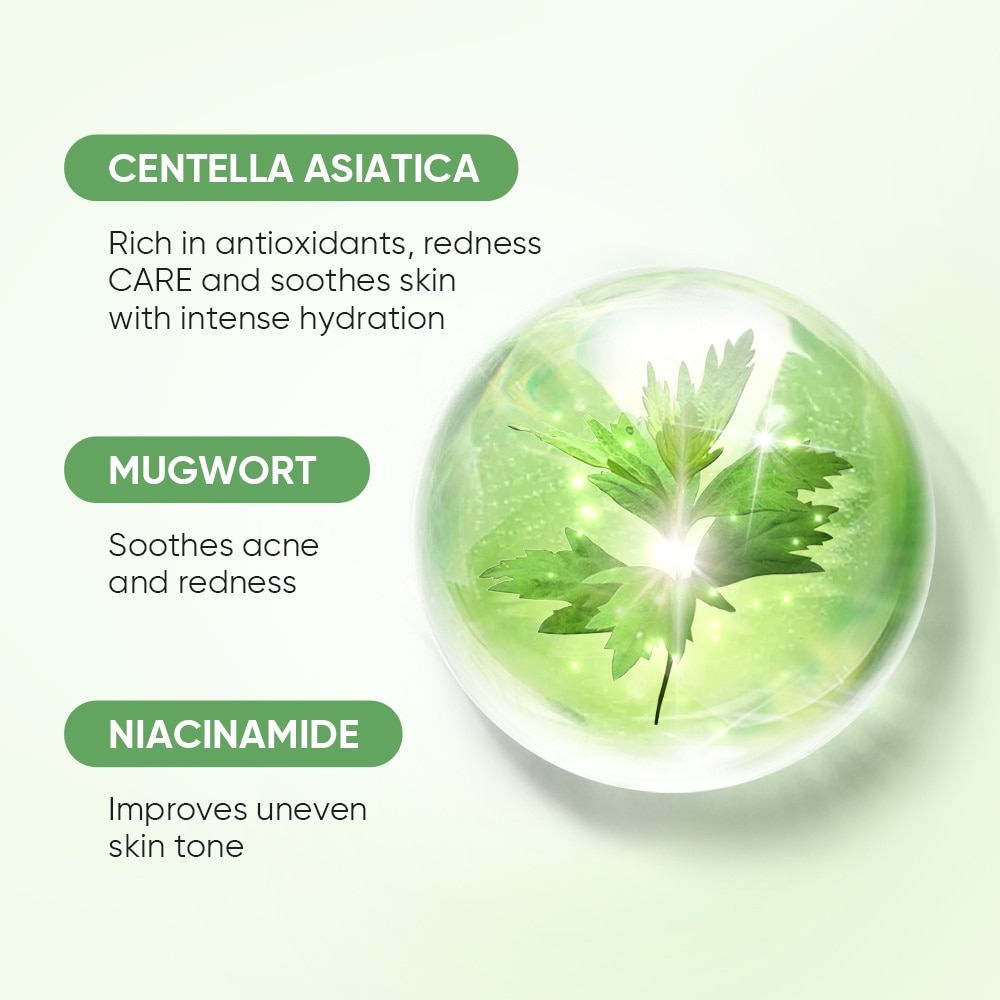 CENTELLA ASIATICA

Rich in antioxidants, redness CARE and soothes skin with intense hydration

MUGWORT

Soothes acne and redness

NIACINAMIDE

Improves uneven skin tone